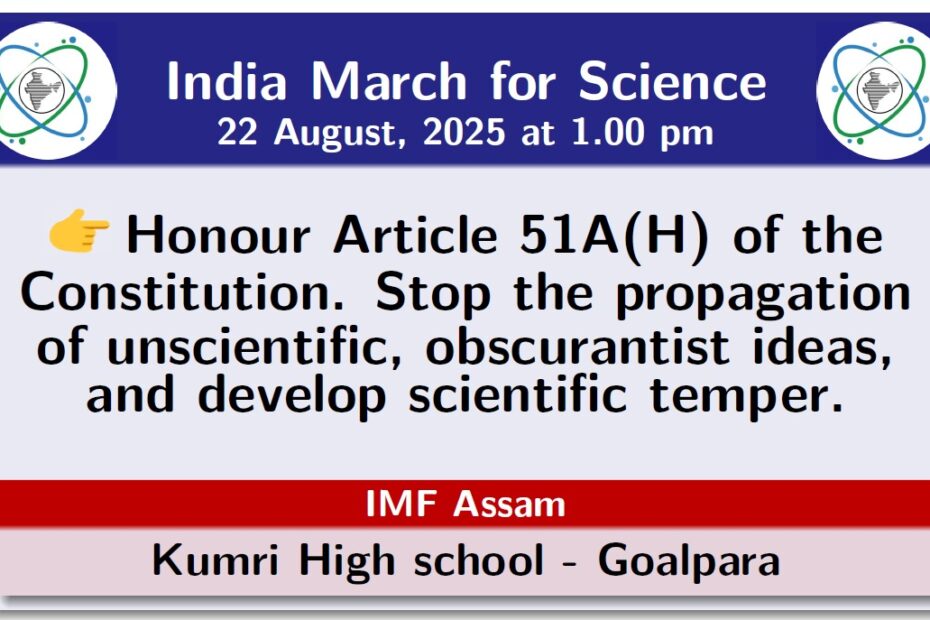 India March for Science
22 August, 2025 at 1.00 pm

👉 Honour Article 51A(H) of the Constitution. Stop the propagation of unscientific, obscurantist ideas, and develop scientific temper.

IMF Assam

Kumri High school - Goalpara